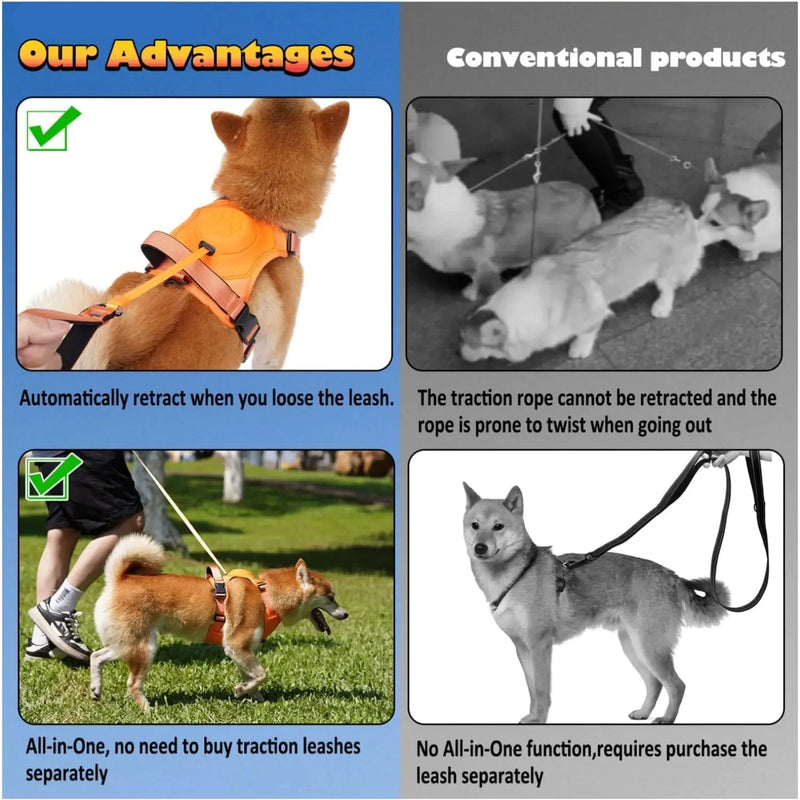 Our Advantages

Automatically retract when you loose the leash.

All-in-One, no need to buy traction leashes separately

Conventional products

The traction rope cannot be retracted and the rope is prone to twist when going out

No All-in-One function,requires purchase the leash separately